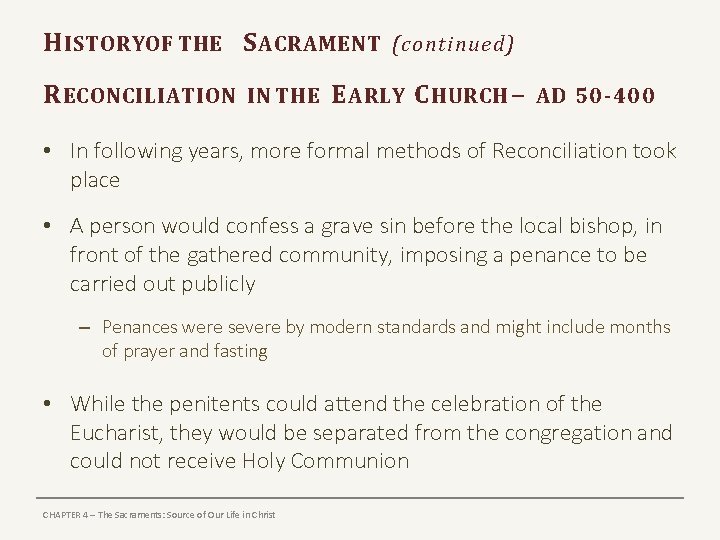 HISTORYOF THE SACRAMENT (continued)

RECONCILIATION IN THE EARLY CHURCH – AD 50-400

• In following years, more formal methods of Reconciliation took place

• A person would confess a grave sin before the local bishop, in front of the gathered community, imposing a penance to be carried out publicly

– Penances were severe by modern standards and might include months of prayer and fasting

• While the penitents could attend the celebration of the Eucharist, they would be separated from the congregation and could not receive Holy Communion

CHAPTER 4 – The Sacraments: Source of Our Life in Christ